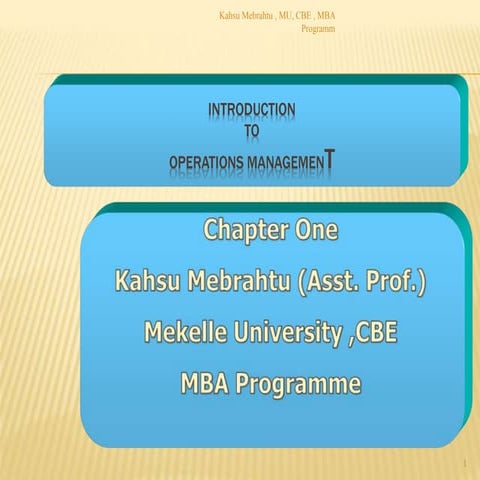 Kahsu Mebrahtu , MU, CBE , MBA Programm

INTRODUCTION
TO
OPERATIONS MANAGEMENT

Chapter One

Kahsu Mebrahtu (Asst. Prof.)

Mekelle University ,CBE

MBA Programme

1